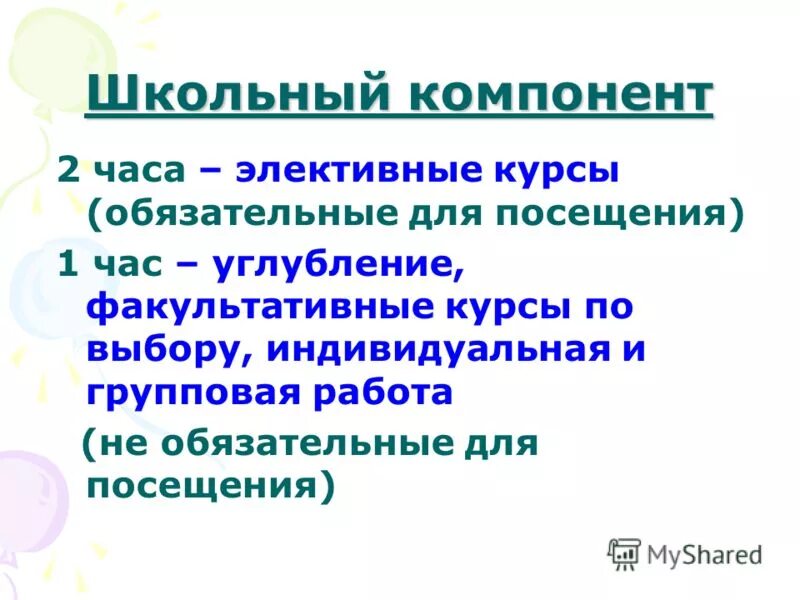 Школьный компонент

2 часа – элективные курсы (обязательные для посещения)

1 час – углубление, факультативные курсы по выбору, индивидуальная и групповая работа

(не обязательные для посещения)

MyShared